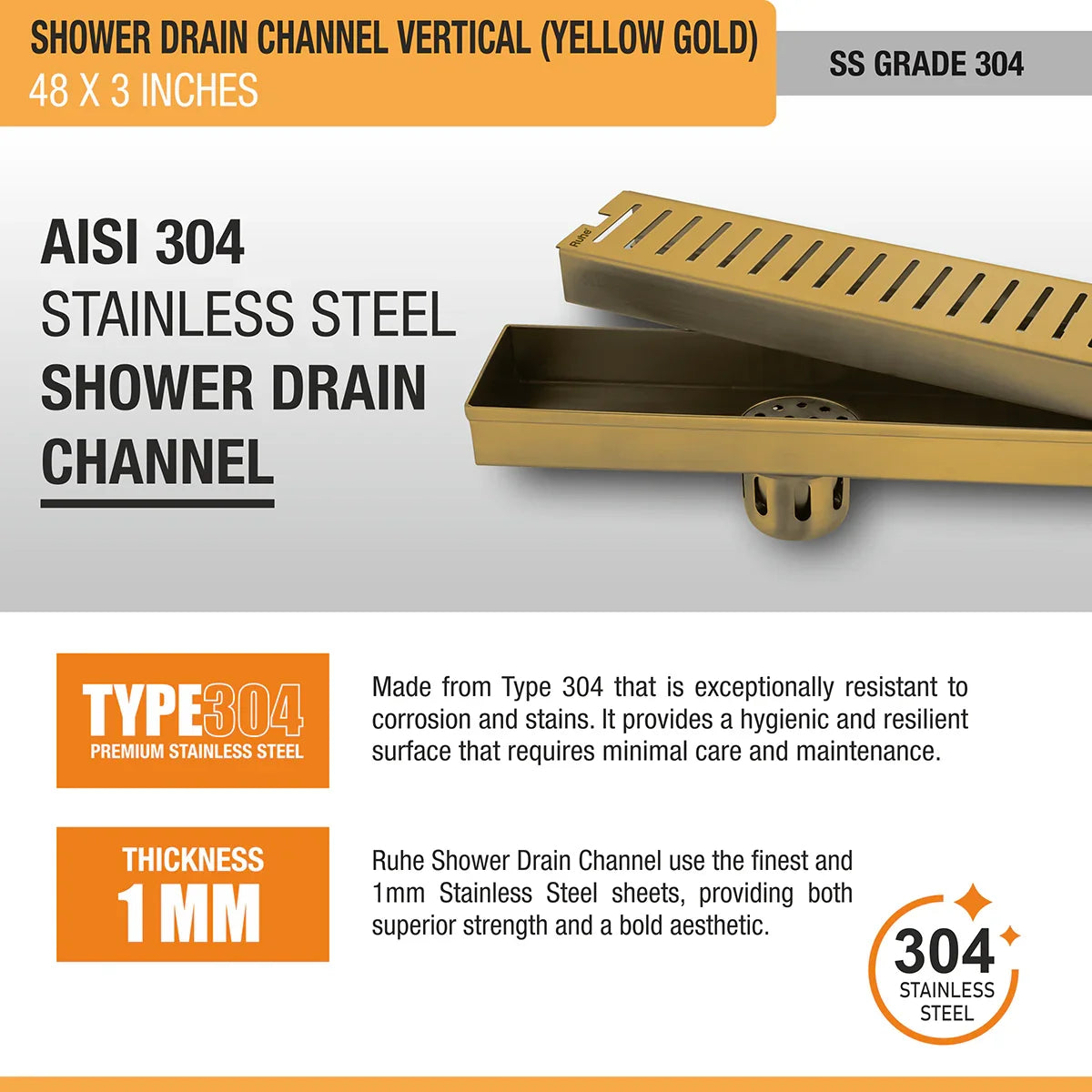 SHOWER DRAIN CHANNEL VERTICAL (YELLOW GOLD)
48 X 3 INCHES

SS GRADE 304

AISI 304
STAINLESS STEEL
SHOWER DRAIN
CHANNEL

Ruhe

TYPE304
PREMIUM STAINLESS STEEL

Made from Type 304 that is exceptionally resistant to corrosion and stains. It provides a hygienic and resilient surface that requires minimal care and maintenance.

THICKNESS
1 MM

Ruhe Shower Drain Channel use the finest and 1mm Stainless Steel sheets, providing both superior strength and a bold aesthetic.

304
STAINLESS
STEEL